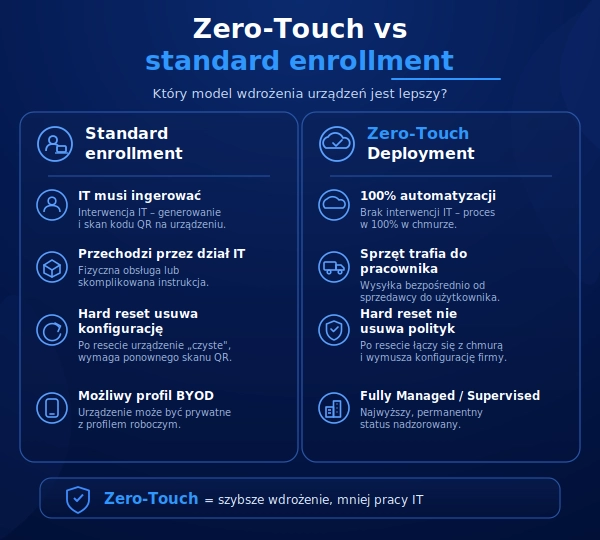 Zero-Touch vs
standard enrollment

Który model wdrożenia urządzeń jest lepszy?

Standard enrollment

IT musi ingerować
Interwencja IT – generowanie i skan kodu QR na urządzeniu.

Przechodzi przez dział IT
Fizyczna obsługa lub skomplikowana instrukcja.

Hard reset usuwa konfigurację
Po resecie urządzenie „czyste", wymaga ponownego skanu QR.

Możliwy profil BYOD
Urządzenie może być prywatne z profilem roboczym.

Zero-Touch Deployment

100% automatyzacji
Brak interwencji IT – proces w 100% w chmurze.

Sprzęt trafia do pracownika
Wysyłka bezpośrednio od sprzedawcy do użytkownika.

Hard reset nie usuwa polityk
Po resecie łączy się z chmurą i wymusza konfigurację firmy.

Fully Managed / Supervised
Najwyższy, permanentny status nadzorowany.

Zero-Touch = szybsze wdrożenie, mniej pracy IT